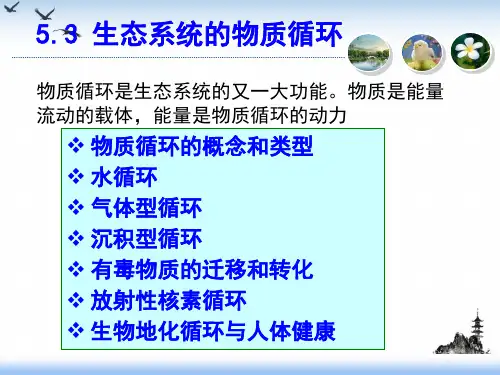 5.3 生态系统的物质循环

物质循环是生态系统的又一大功能。物质是能量流动的载体，能量是物质循环的动力

❖ 物质循环的概念和类型
❖ 水循环
❖ 气体型循环
❖ 沉积型循环
❖ 有毒物质的迁移和转化
❖ 放射性核素循环
❖ 生物地化循环与人体健康